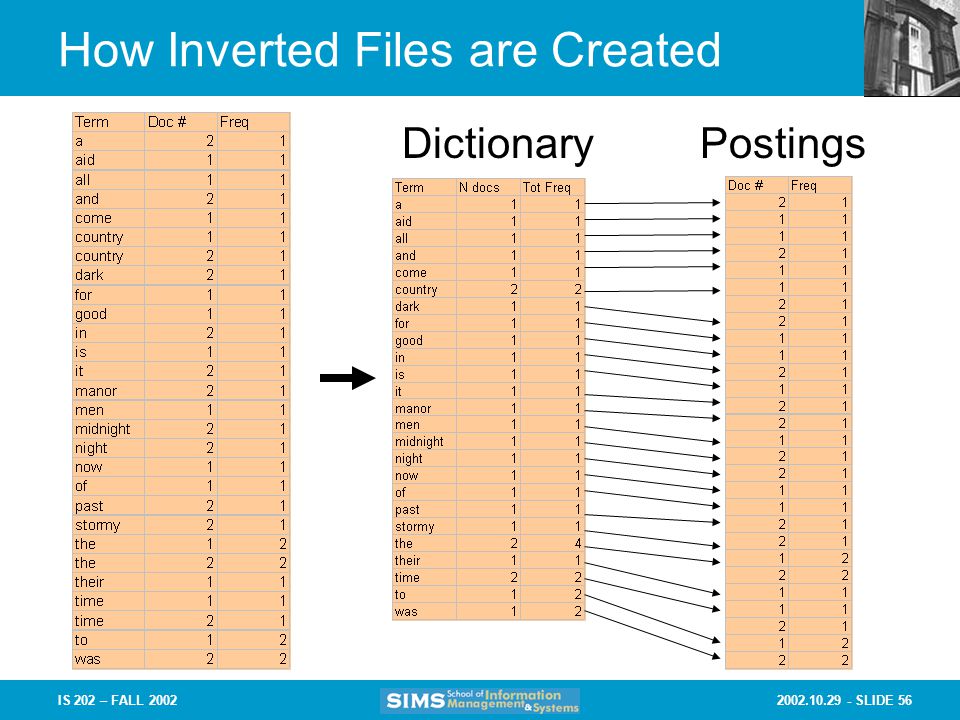 How Inverted Files are Created

| Term | Doc # | Freq |
|---|---|---|
| a | 2 | 1 |
| aid | 1 | 1 |
| all | 1 | 1 |
| and | 2 | 1 |
| come | 1 | 1 |
| country | 1 | 1 |
| country | 2 | 1 |
| dark | 2 | 1 |
| for | 1 | 1 |
| good | 1 | 1 |
| in | 2 | 1 |
| is | 1 | 1 |
| it | 2 | 1 |
| manor | 2 | 1 |
| men | 1 | 1 |
| midnight | 2 | 1 |
| night | 2 | 1 |
| now | 1 | 1 |
| of | 1 | 1 |
| past | 2 | 1 |
| stormy | 2 | 1 |
| the | 1 | 2 |
| the | 2 | 2 |
| their | 1 | 1 |
| time | 1 | 1 |
| time | 2 | 1 |
| to | 1 | 2 |
| was | 2 | 2 |

Dictionary

| Term | N docs | Tot Freq |
|---|---|---|
| a | 1 | 1 |
| aid | 1 | 1 |
| all | 1 | 1 |
| and | 1 | 1 |
| come | 1 | 1 |
| country | 2 | 2 |
| dark | 1 | 1 |
| for | 1 | 1 |
| good | 1 | 1 |
| in | 1 | 1 |
| is | 1 | 1 |
| it | 1 | 1 |
| manor | 1 | 1 |
| men | 1 | 1 |
| midnight | 1 | 1 |
| night | 1 | 1 |
| now | 1 | 1 |
| of | 1 | 1 |
| past | 1 | 1 |
| stormy | 1 | 1 |
| the | 2 | 4 |
| their | 1 | 1 |
| time | 2 | 2 |
| to | 1 | 2 |
| was | 1 | 2 |

Postings

| Doc # | Freq |
|---|---|
| 2 | 1 |
| 1 | 1 |
| 1 | 1 |
| 2 | 1 |
| 1 | 1 |
| 1 | 1 |
| 2 | 1 |
| 2 | 1 |
| 1 | 1 |
| 1 | 1 |
| 2 | 1 |
| 1 | 1 |
| 2 | 1 |
| 2 | 1 |
| 1 | 1 |
| 2 | 1 |
| 2 | 1 |
| 1 | 1 |
| 1 | 1 |
| 2 | 1 |
| 2 | 1 |
| 1 | 2 |
| 2 | 2 |
| 1 | 1 |
| 1 | 1 |
| 2 | 1 |
| 1 | 2 |
| 2 | 2 |

IS 202 – FALL 2002

SIMS School of Information Management & Systems

2002.10.29 - SLIDE 56